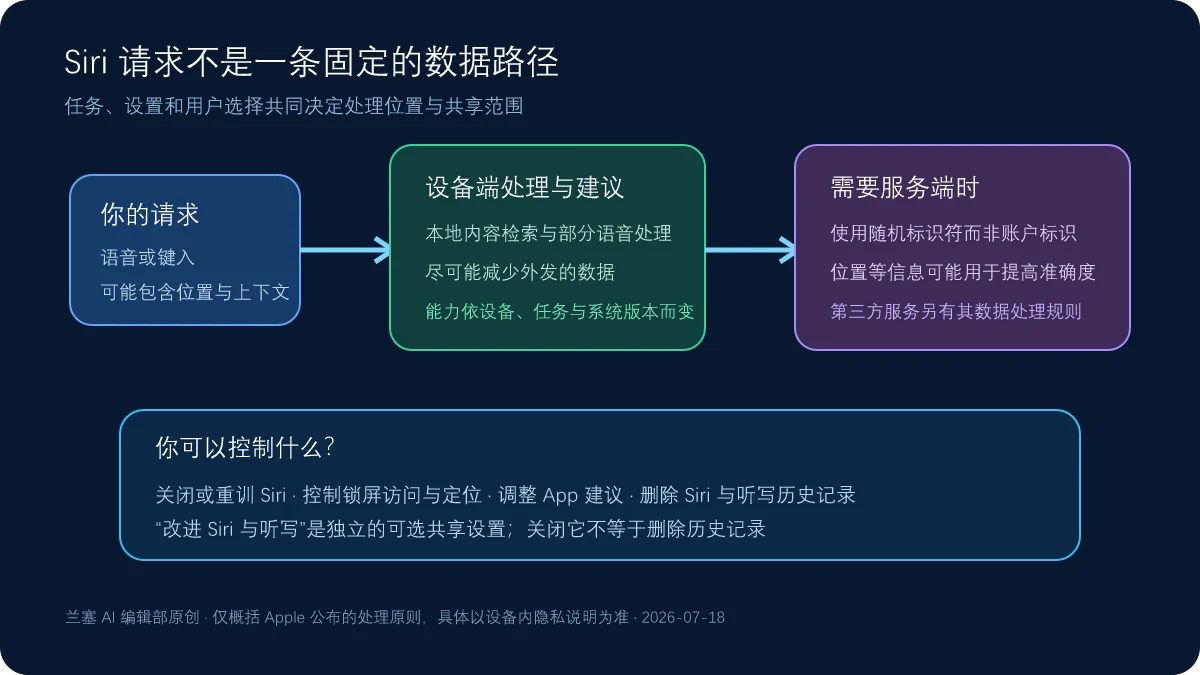 Siri 请求不是一条固定的数据路径

任务、设置和用户选择共同决定处理位置与共享范围

你的请求

语音或键入

可能包含位置与上下文

设备端处理与建议

本地内容检索与部分语音处理

尽可能减少外发的数据

能力依设备、任务与系统版本而变

需要服务端时

使用随机标识符而非账户标识

位置等信息可能用于提高准确度

第三方服务另有其数据处理规则

你可以控制什么？

关闭或重训 Siri · 控制锁屏访问与定位 · 调整 App 建议 · 删除 Siri 与听写历史记录

“改进 Siri 与听写”是独立的可选共享设置；关闭它不等于删除历史记录

兰塞 AI 编辑部原创 · 仅概括 Apple 公布的处理原则，具体以设备内隐私说明为准 · 2026-07-18